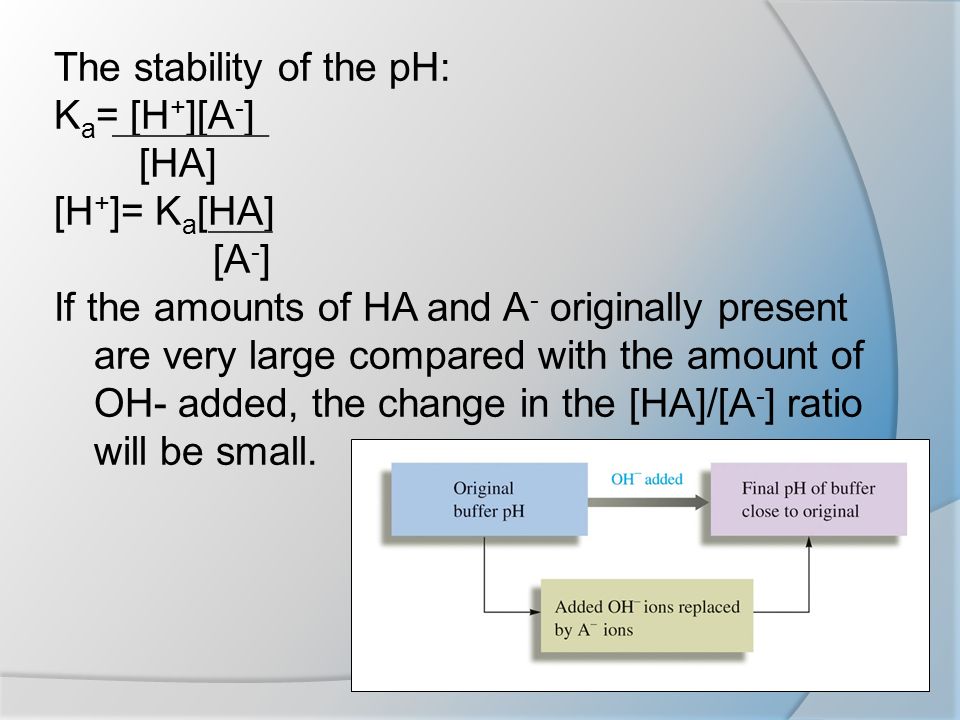 The stability of the pH:

$K_a = \frac{[H^+][A^-]}{[HA]}$

$[H^+] = K_a\frac{[HA]}{[A^-]}$

If the amounts of HA and $A^-$ originally present are very large compared with the amount of OH- added, the change in the $[HA]/[A^-]$ ratio will be small.

Original buffer pH

$OH^-$ added

Final pH of buffer close to original

Added $OH^-$ ions replaced by $A^-$ ions